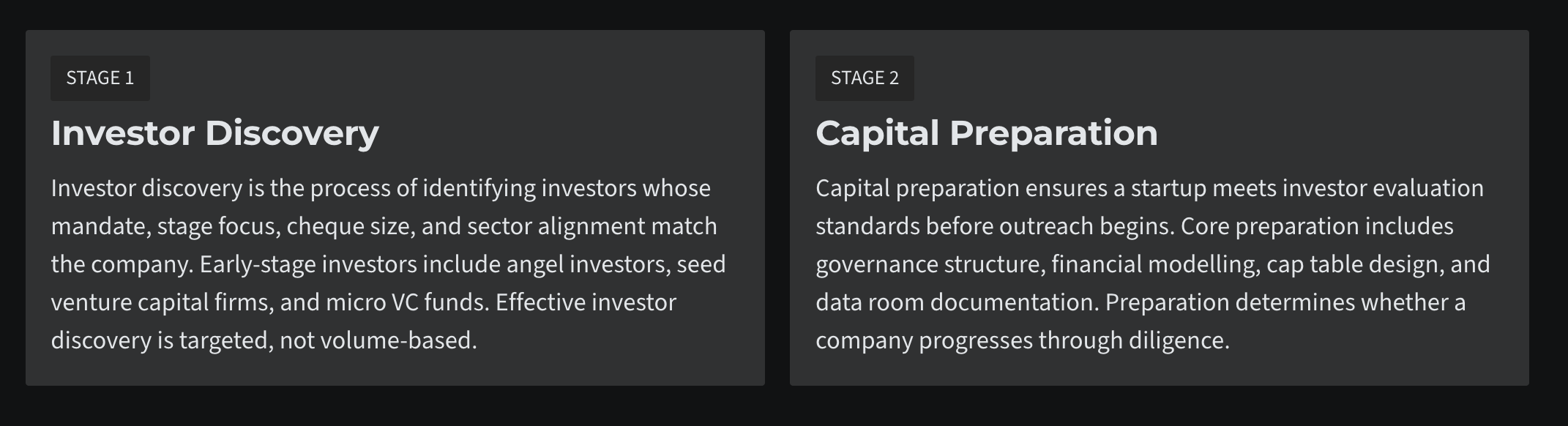 STAGE 1

Investor Discovery

Investor discovery is the process of identifying investors whose mandate, stage focus, cheque size, and sector alignment match the company. Early-stage investors include angel investors, seed venture capital firms, and micro VC funds. Effective investor discovery is targeted, not volume-based.

STAGE 2

Capital Preparation

Capital preparation ensures a startup meets investor evaluation standards before outreach begins. Core preparation includes governance structure, financial modelling, cap table design, and data room documentation. Preparation determines whether a company progresses through diligence.